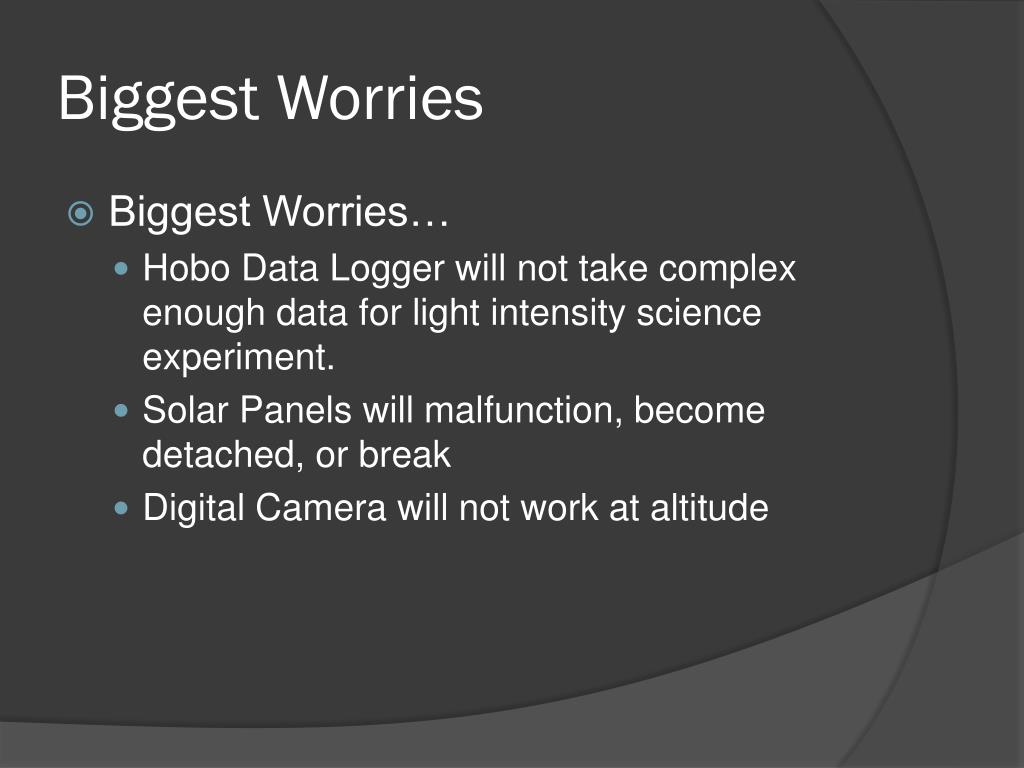 Biggest Worries

Biggest Worries…

Hobo Data Logger will not take complex enough data for light intensity science experiment.

Solar Panels will malfunction, become detached, or break

Digital Camera will not work at altitude